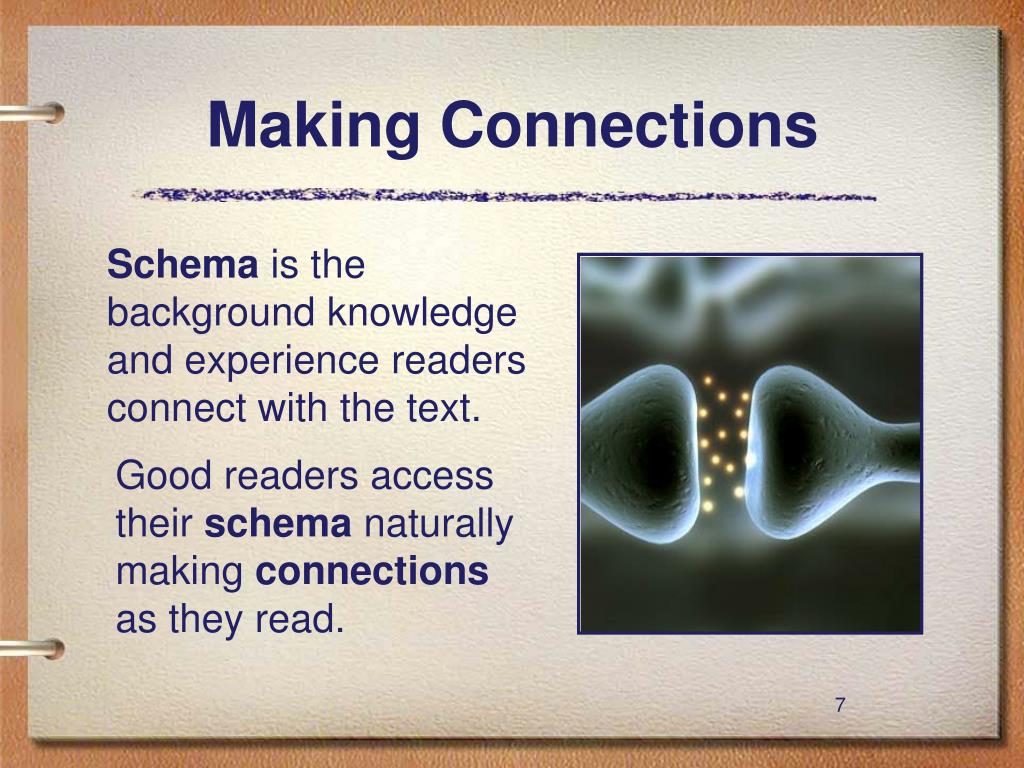 Making Connections

Schema is the background knowledge and experience readers connect with the text.

Good readers access their schema naturally making connections as they read.

7